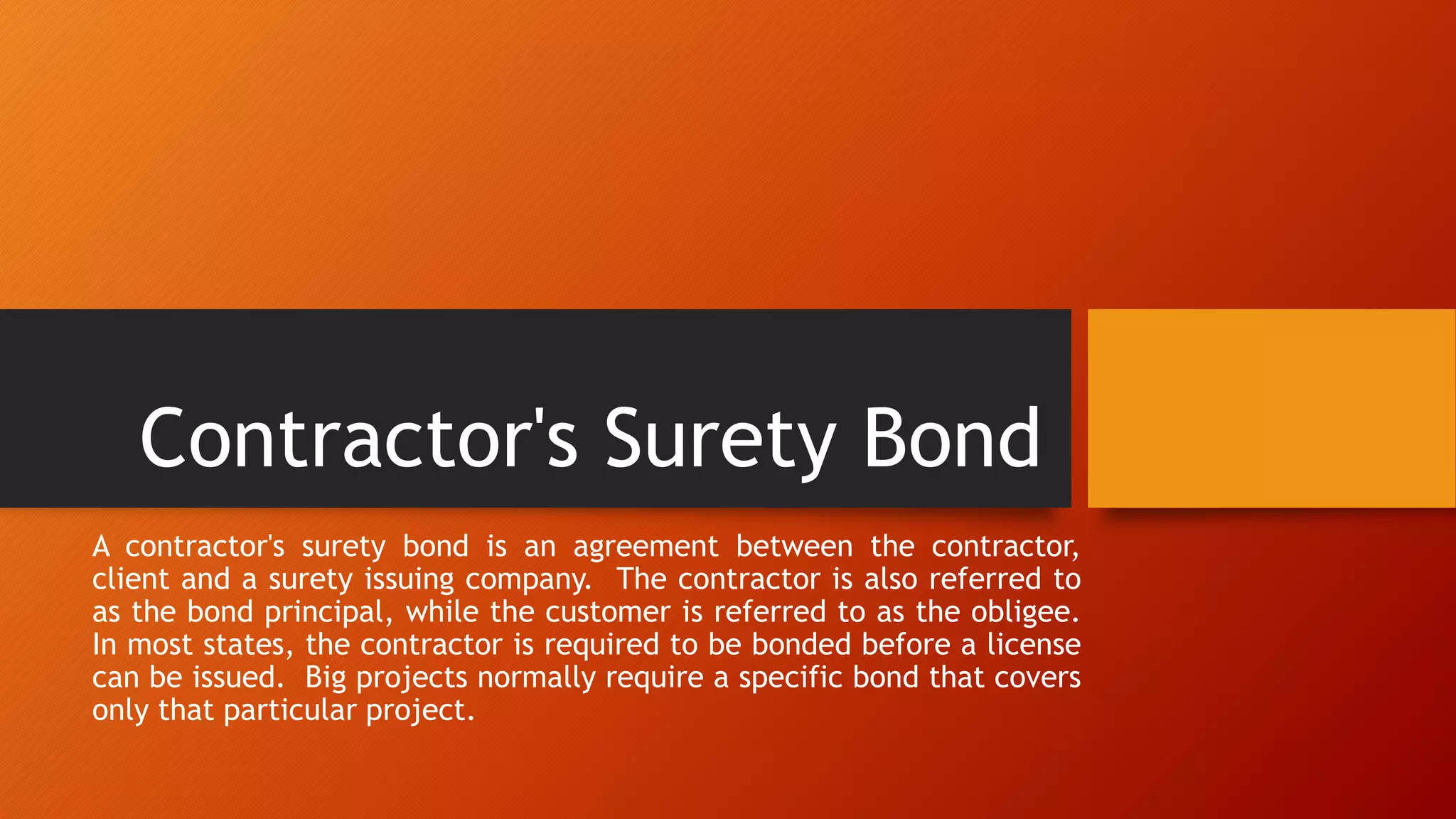 Contractor's Surety Bond

A contractor's surety bond is an agreement between the contractor, client and a surety issuing company. The contractor is also referred to as the bond principal, while the customer is referred to as the obligee. In most states, the contractor is required to be bonded before a license can be issued. Big projects normally require a specific bond that covers only that particular project.